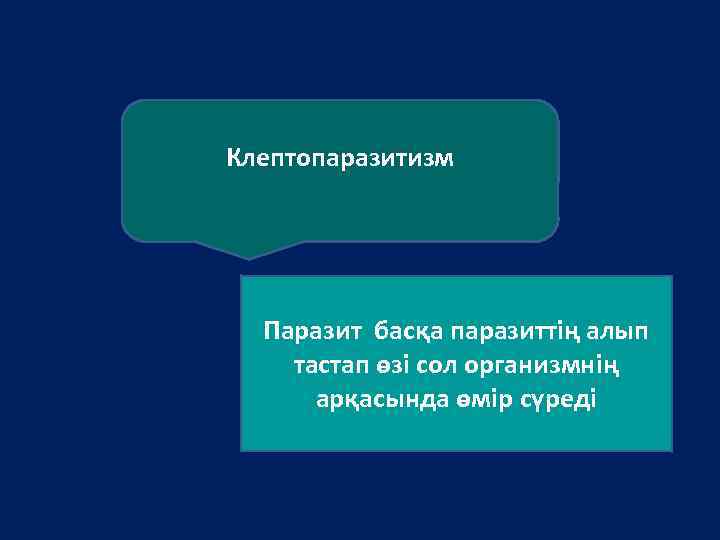 Клептопаразитизм

Паразит басқа паразиттің алып тастап өзі сол организмнің арқасында өмір сүреді